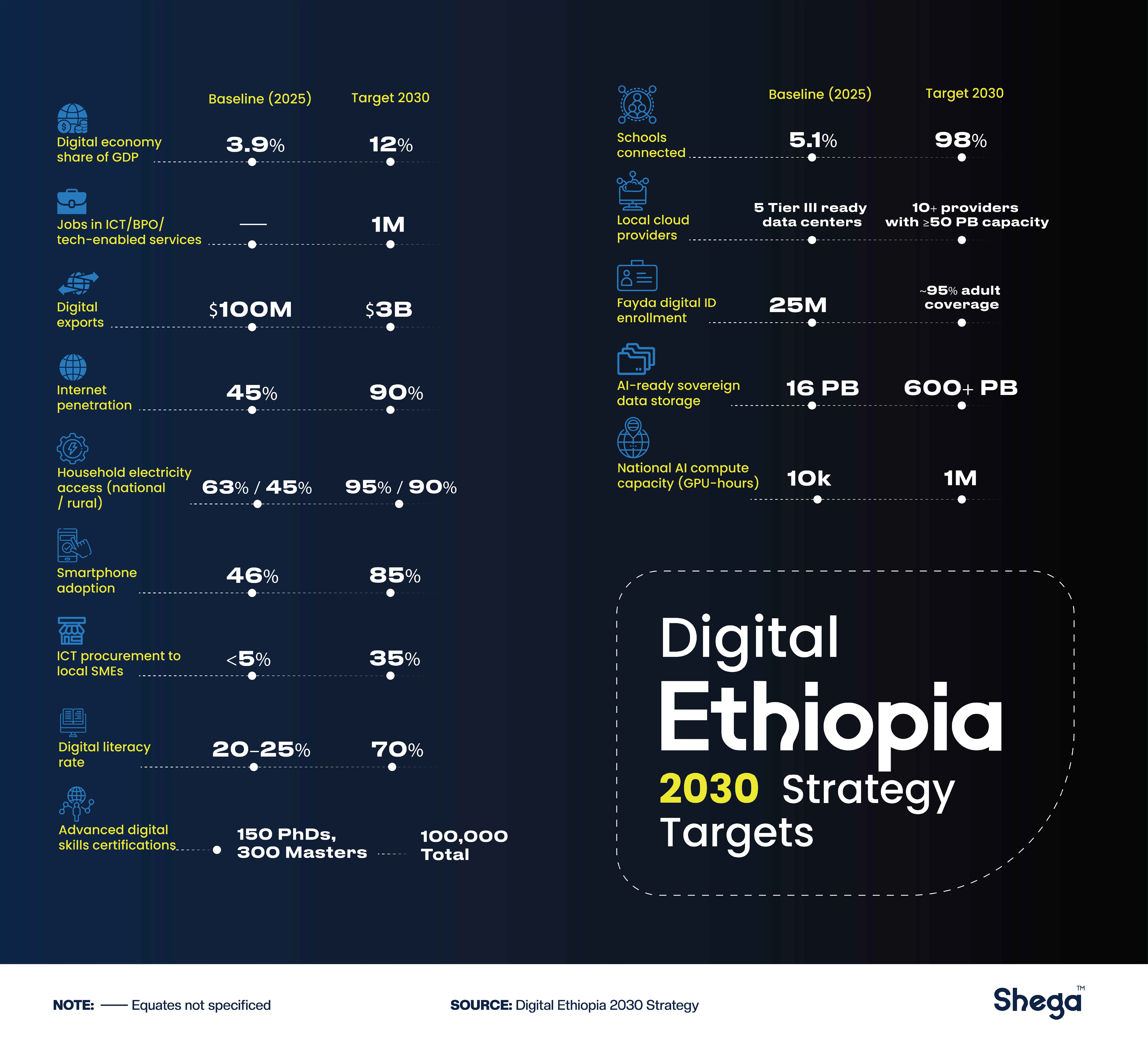 | | Baseline (2025) | Target 2030 |
|---|---|---|
| Digital economy share of GDP | 3.9% | 12% |
| Jobs in ICT/BPO/ tech-enabled services | — | 1M |
| Digital exports | $100M | $3B |
| Internet penetration | 45% | 90% |
| Household electricity access (national / rural) | 63% / 45% | 95% / 90% |
| Smartphone adoption | 46% | 85% |
| ICT procurement to local SMEs | <5% | 35% |
| Digital literacy rate | 20-25% | 70% |
| Advanced digital skills certifications | 150 PhDs, 300 Masters | 100,000 Total |

| | Baseline (2025) | Target 2030 |
|---|---|---|
| Schools connected | 5.1% | 98% |
| Local cloud providers | 5 Tier III ready data centers | 10+ providers with ≥50 PB capacity |
| Fayda digital ID enrollment | 25M | ~95% adult coverage |
| AI-ready sovereign data storage | 16 PB | 600+ PB |
| National AI compute capacity (GPU-hours) | 10k | 1M |

Digital Ethiopia 2030 Strategy Targets

NOTE: —— Equates not specificed

SOURCE: Digital Ethiopia 2030 Strategy

Shega™